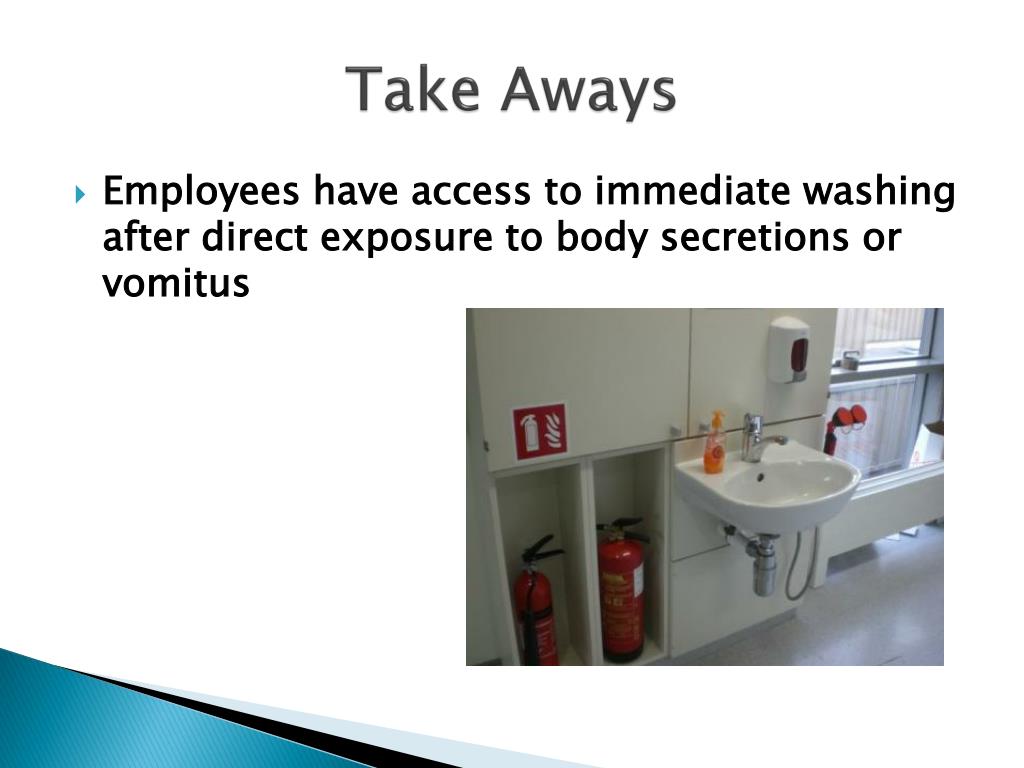 Take Aways

Employees have access to immediate washing after direct exposure to body secretions or vomitus